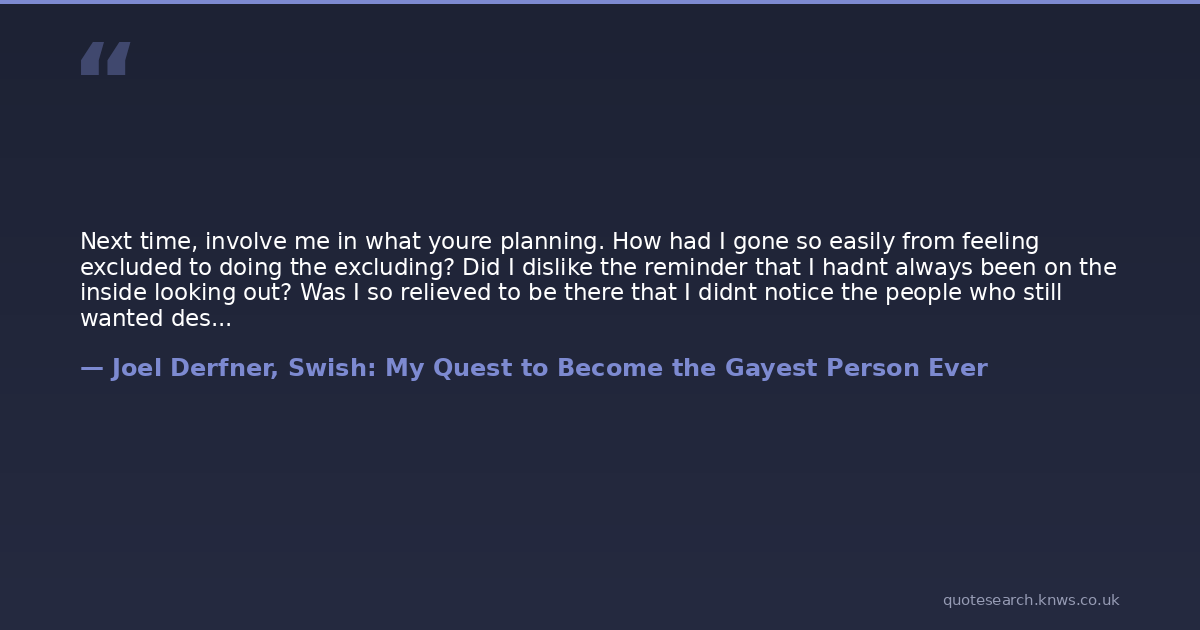 “

Next time, involve me in what youre planning. How had I gone so easily from feeling excluded to doing the excluding? Did I dislike the reminder that I hadnt always been on the inside looking out? Was I so relieved to be there that I didnt notice the people who still wanted des...

— Joel Derfner, Swish: My Quest to Become the Gayest Person Ever

quotesearch.knws.co.uk